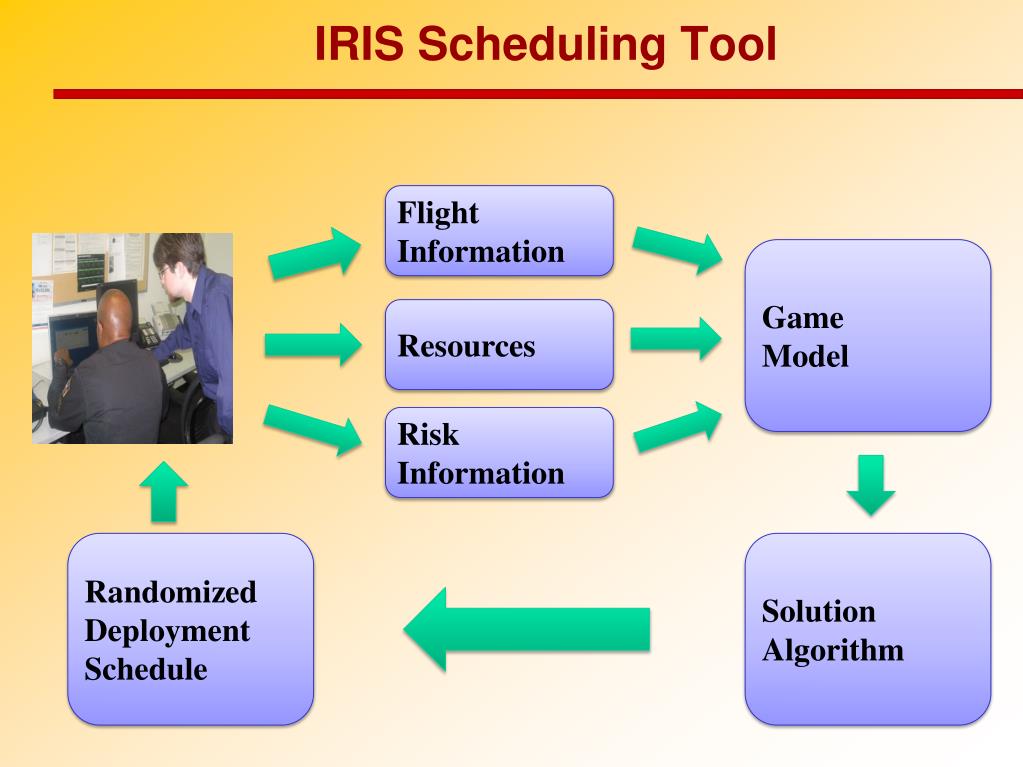 IRIS Scheduling Tool

Flight Information

Resources

Risk Information

Game Model

Solution Algorithm

Randomized Deployment Schedule